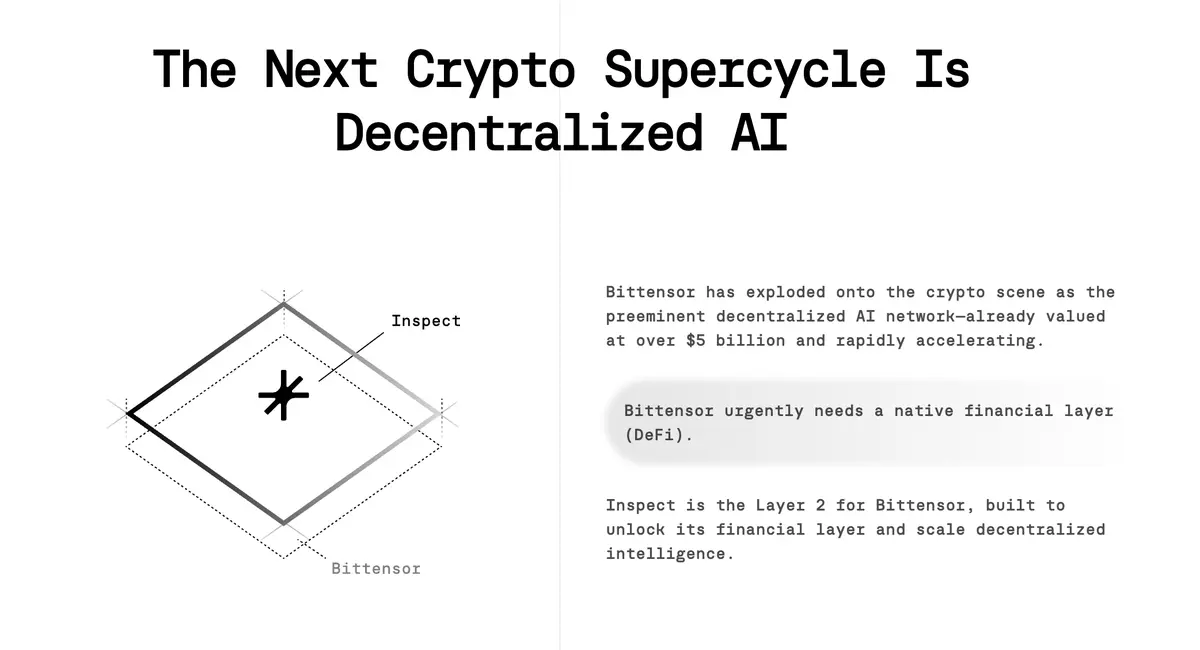 The Next Crypto Supercycle Is Decentralized AI

Inspect

Bittensor

Bittensor has exploded onto the crypto scene as the preeminent decentralized AI network—already valued at over $5 billion and rapidly accelerating.

Bittensor urgently needs a native financial layer (DeFi).

Inspect is the Layer 2 for Bittensor, built to unlock its financial layer and scale decentralized intelligence.